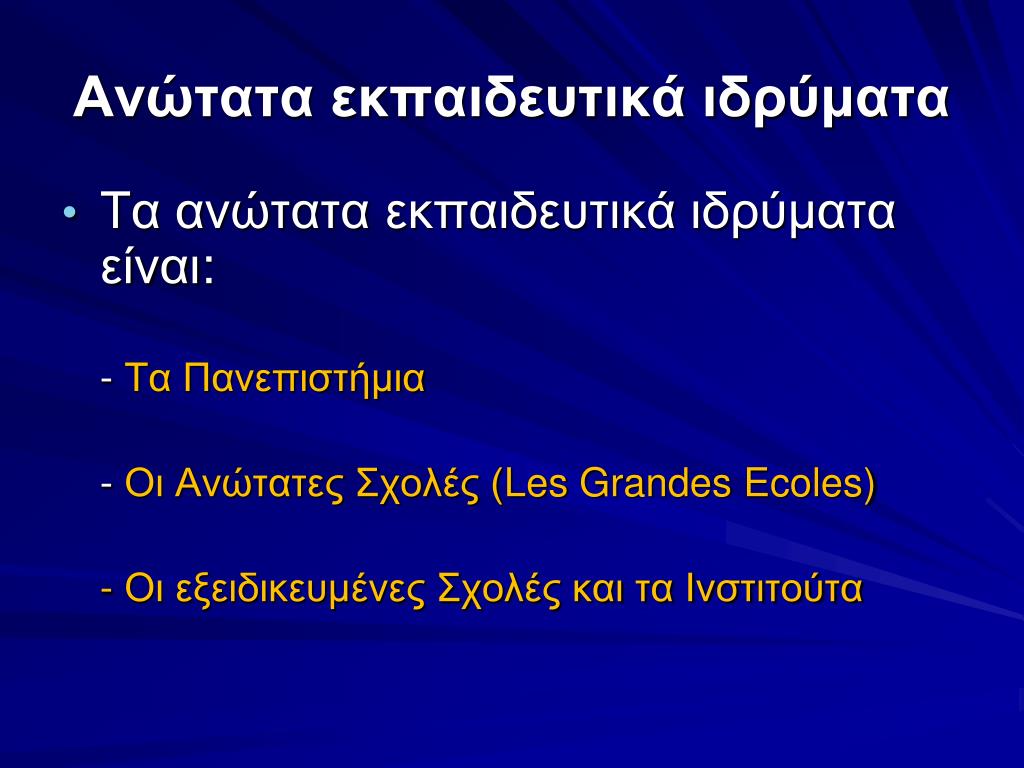 Ανώτατα εκπαιδευτικά ιδρύματα

• Τα ανώτατα εκπαιδευτικά ιδρύματα είναι:

- Τα Πανεπιστήμια

- Οι Ανώτατες Σχολές (Les Grandes Ecoles)

- Οι εξειδικευμένες Σχολές και τα Ινστιτούτα